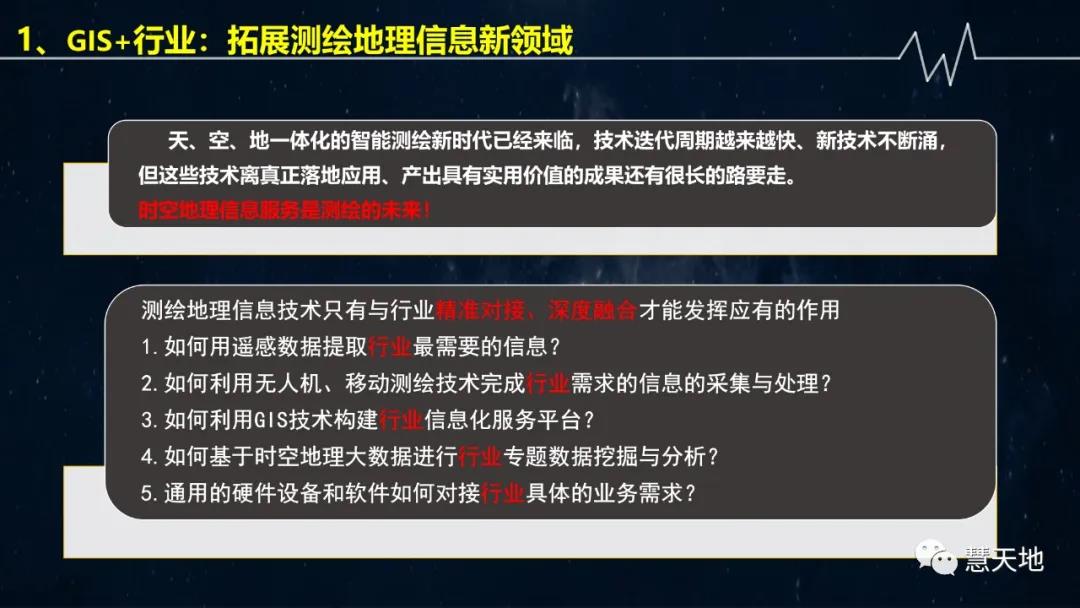 1、GIS+行业：拓展测绘地理信息新领域

天、空、地一体化的智能测绘新时代已经来临，技术迭代周期越来越快、新技术不断涌，但这些技术离真正落地应用、产出具有实用价值的成果还有很长的路要走。
时空地理信息服务是测绘的未来！

测绘地理信息技术只有与行业精准对接、深度融合才能发挥应有的作用
1.如何用遥感数据提取行业最需要的信息？
2.如何利用无人机、移动测绘技术完成行业需求的信息的采集与处理？
3.如何利用GIS技术构建行业信息化服务平台？
4.如何基于时空地理大数据进行行业专题数据挖掘与分析？
5.通用的硬件设备和软件如何对接行业具体的业务需求？

慧天地